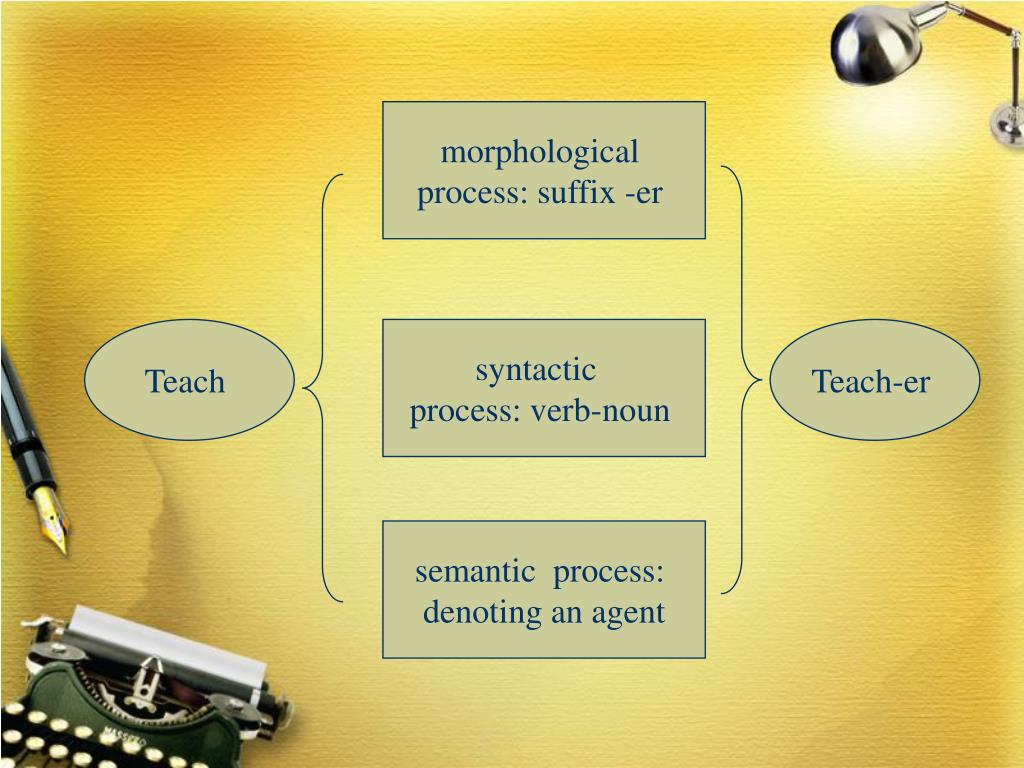 Teach

morphological process: suffix -er

syntactic process: verb-noun

semantic process: denoting an agent

Teach-er